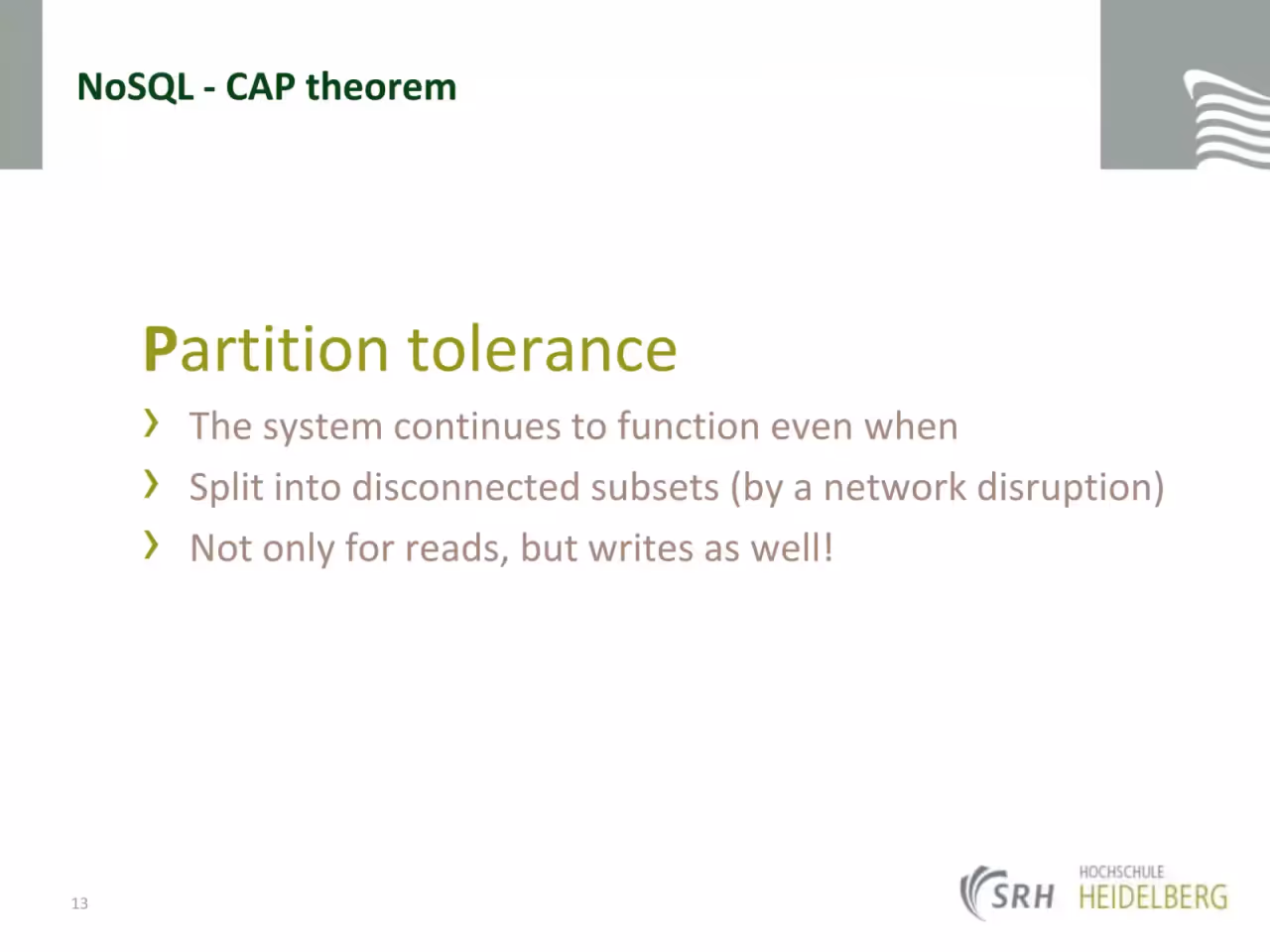 NoSQL - CAP theorem

Partition tolerance

› The system continues to function even when
› Split into disconnected subsets (by a network disruption)
› Not only for reads, but writes as well!

13

SRH HOCHSCHULE HEIDELBERG